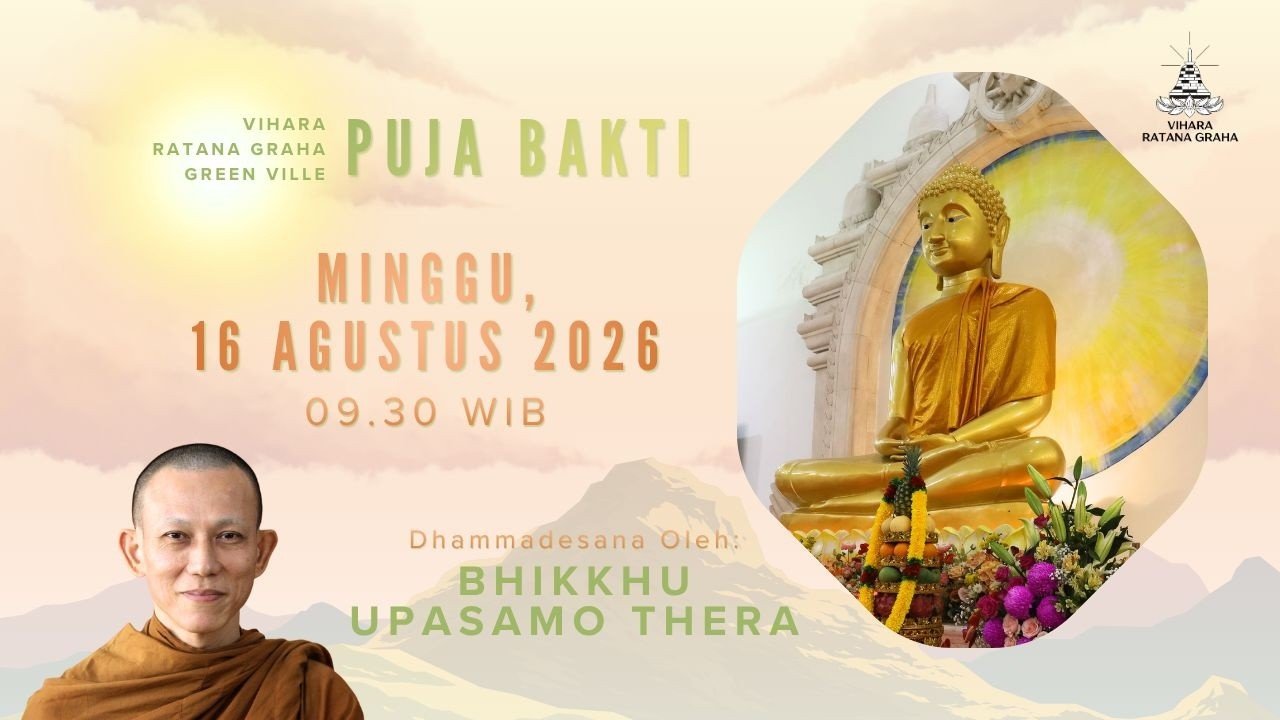 VIHARA
RATANA GRAHA
GREEN VILLE

PUJA BAKTI

VIHARA
RATANA GRAHA

MINGGU,
16 AGUSTUS 2026
09.30 WIB

Dhammadesana Oleh:
BHIKKHU
UPASAMO THERA